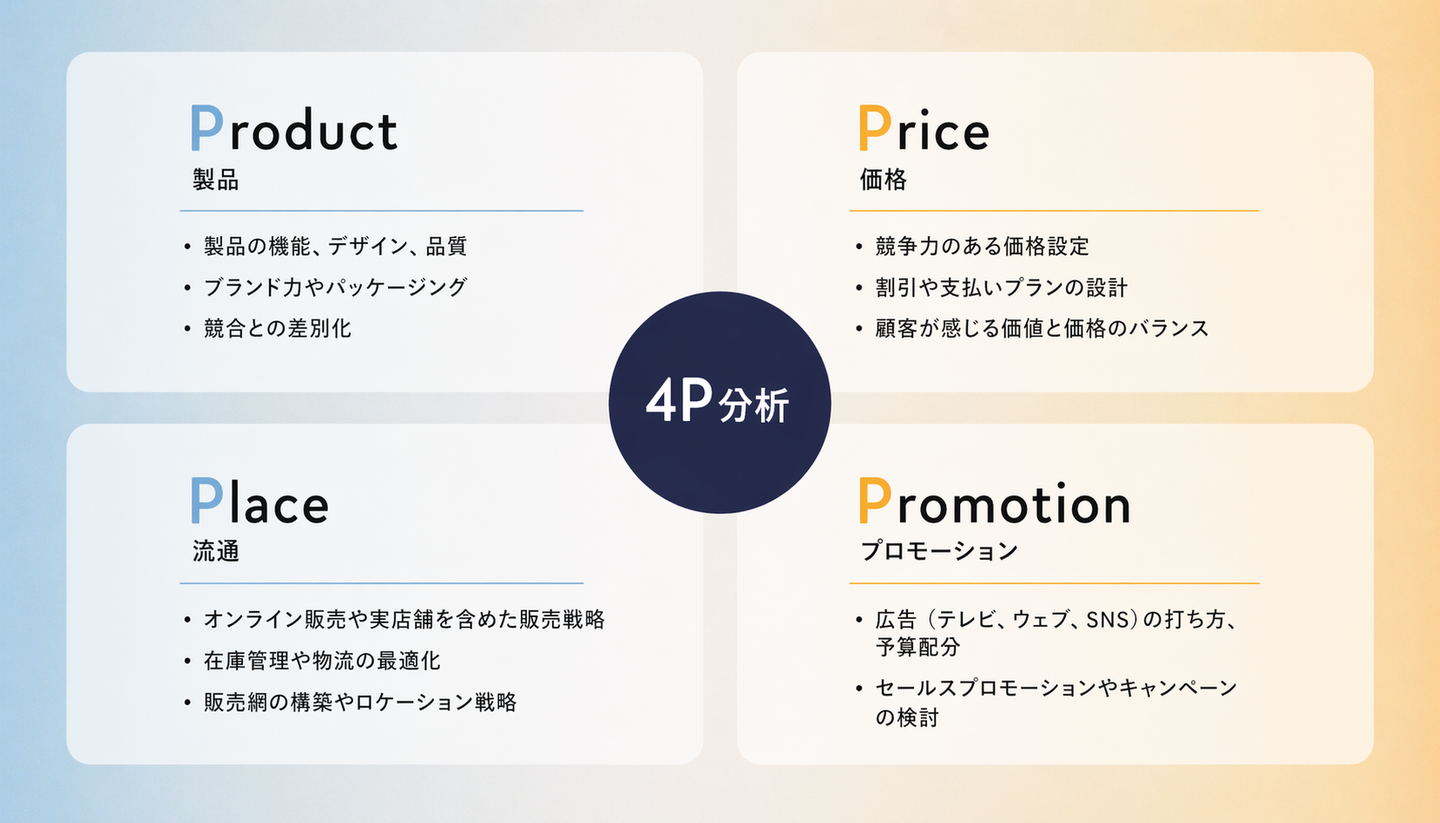 Product
製品

• 製品の機能、デザイン、品質
• ブランド力やパッケージング
• 競合との差別化

Price
価格

• 競争力のある価格設定
• 割引や支払いプランの設計
• 顧客が感じる価値と価格のバランス

4P分析

Place
流通

• オンライン販売や実店舗を含めた販売戦略
• 在庫管理や物流の最適化
• 販売網の構築やロケーション戦略

Promotion
プロモーション

• 広告（テレビ、ウェブ、SNS）の打ち方、予算配分
• セールスプロモーションやキャンペーンの検討